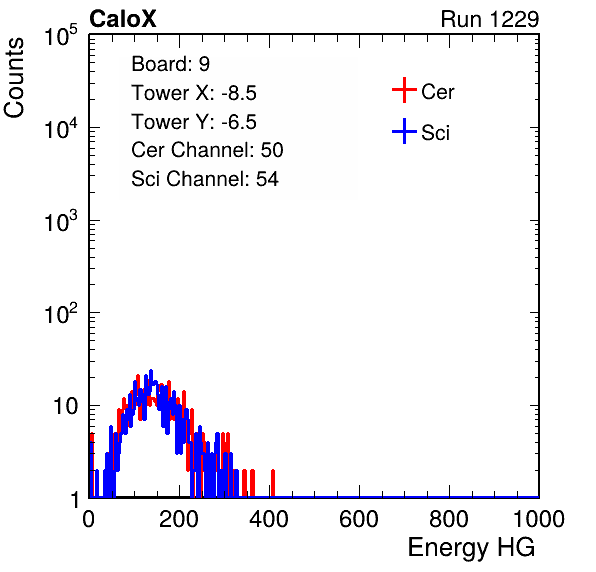 CaloX

Run 1229

Counts

$10^5$

$10^4$

$10^3$

$10^2$

10

1

Board: 9
Tower X: -8.5
Tower Y: -6.5
Cer Channel: 50
Sci Channel: 54

Cer
Sci

0 200 400 600 800 1000

Energy HG